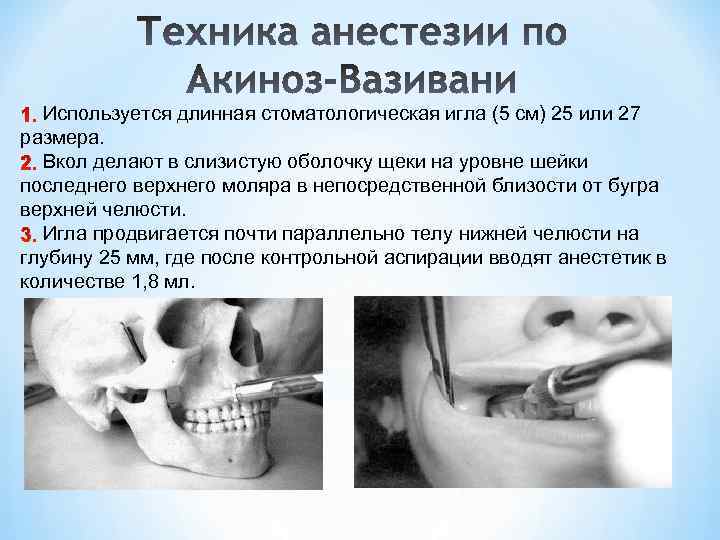 Техника анестезии по Акиноз-Вазивани

1. Используется длинная стоматологическая игла (5 см) 25 или 27 размера.
2. Вкол делают в слизистую оболочку щеки на уровне шейки последнего верхнего моляра в непосредственной близости от бугра верхней челюсти.
3. Игла продвигается почти параллельно телу нижней челюсти на глубину 25 мм, где после контрольной аспирации вводят анестетик в количестве 1,8 мл.